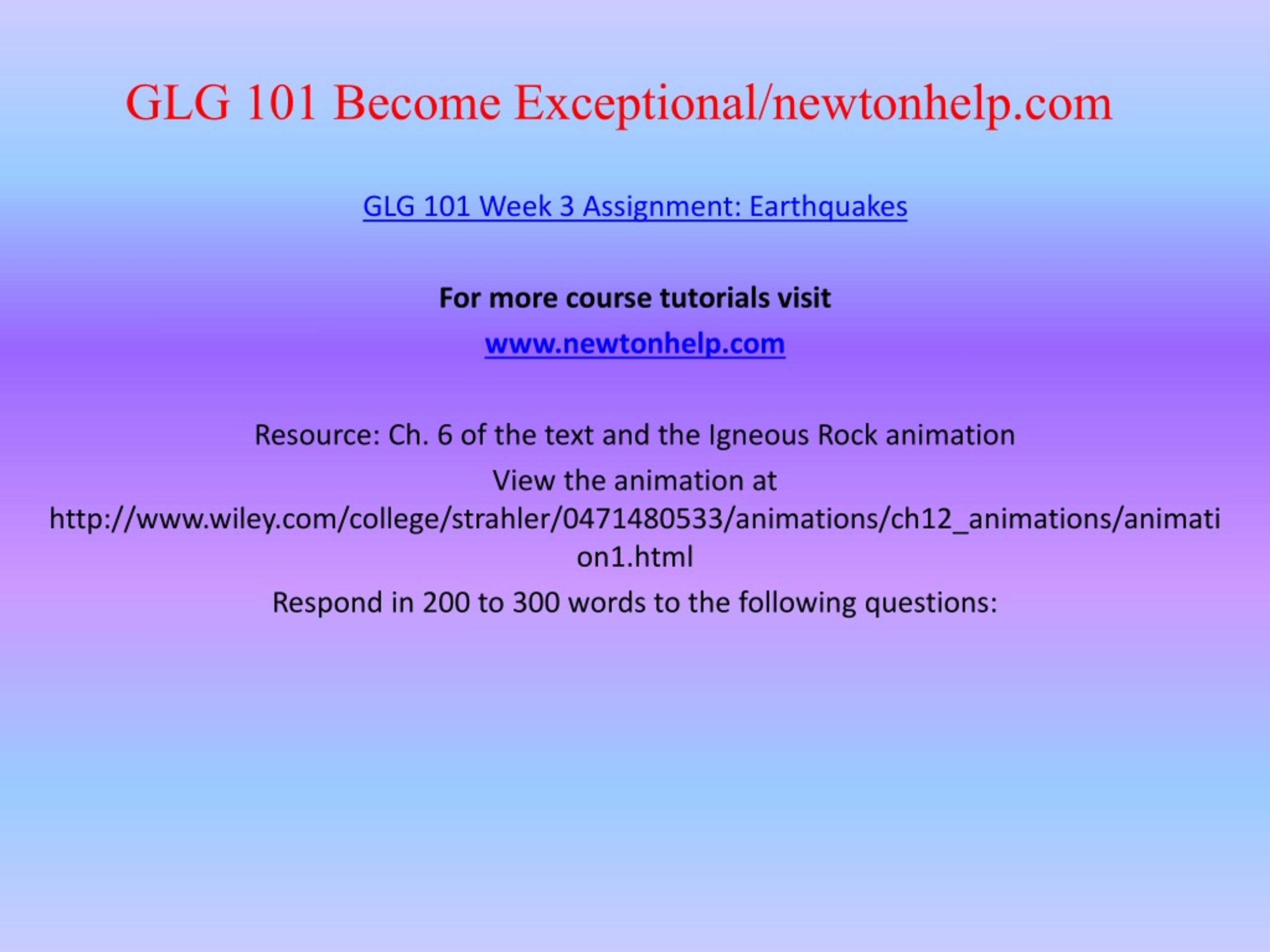 GLG 101 Become Exceptional/newtonhelp.com

GLG 101 Week 3 Assignment: Earthquakes

For more course tutorials visit

www.newtonhelp.com

Resource: Ch. 6 of the text and the Igneous Rock animation

View the animation at http://www.wiley.com/college/strahler/0471480533/animations/ch12_animations/animation1.html

Respond in 200 to 300 words to the following questions: